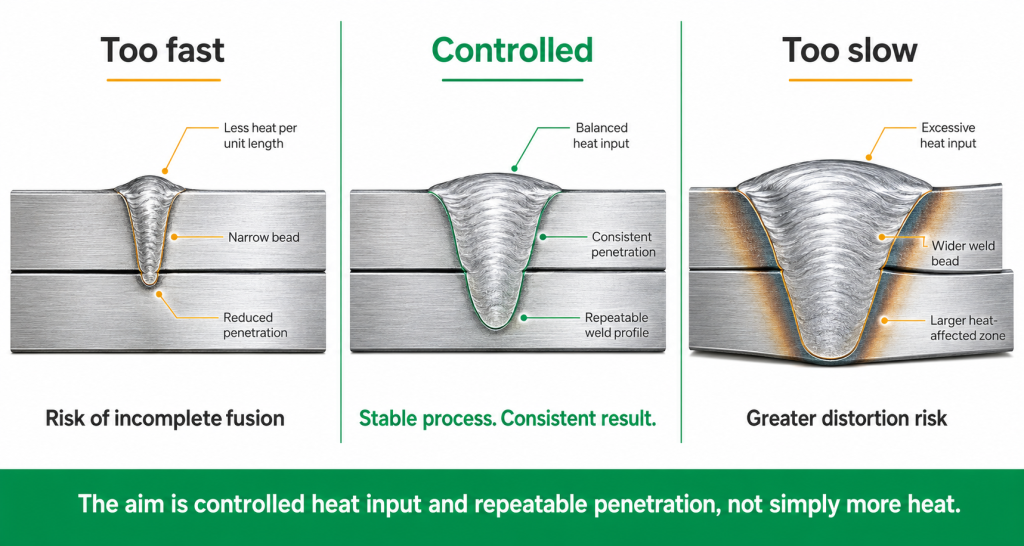 Too fast

Less heat per unit length

Narrow bead

Reduced penetration

Risk of incomplete fusion

Controlled

Balanced heat input

Consistent penetration

Repeatable weld profile

Stable process. Consistent result.

Too slow

Excessive heat input

Wider weld bead

Larger heat-affected zone

Greater distortion risk

The aim is controlled heat input and repeatable penetration, not simply more heat.